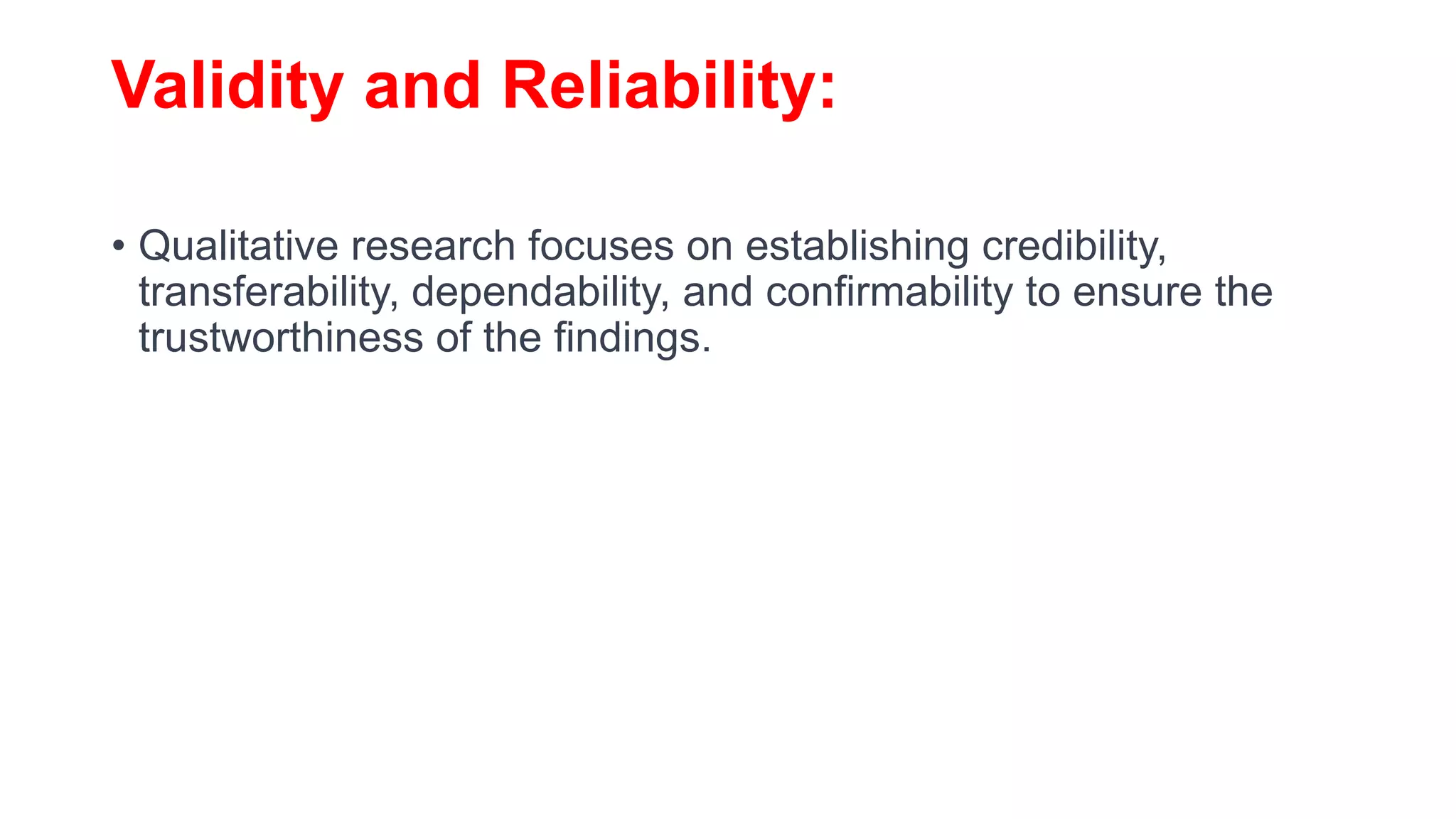 Validity and Reliability:

• Qualitative research focuses on establishing credibility, transferability, dependability, and confirmability to ensure the trustworthiness of the findings.